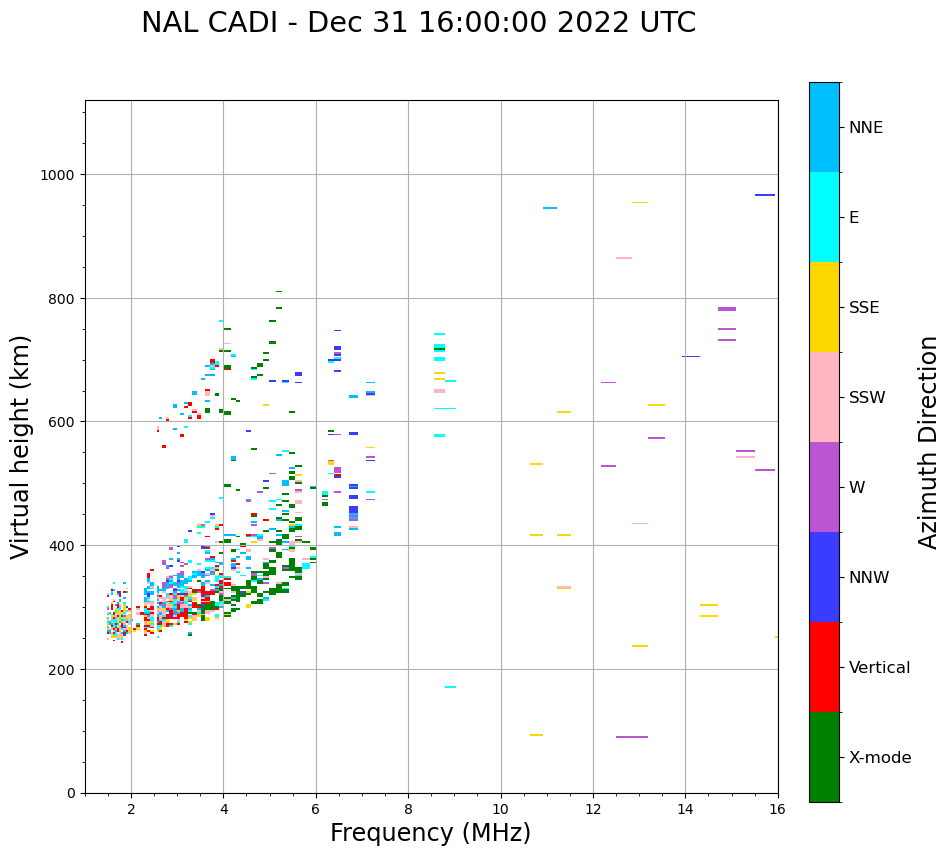 NAL CADI - Dec 31 16:00:00 2022 UTC

Virtual height (km)

1000
800
600
400
200
0

2
4
6
8
10
12
14
16

Frequency (MHz)

NNE
E
SSE
SSW
W
NNW
Vertical
X-mode

Azimuth Direction